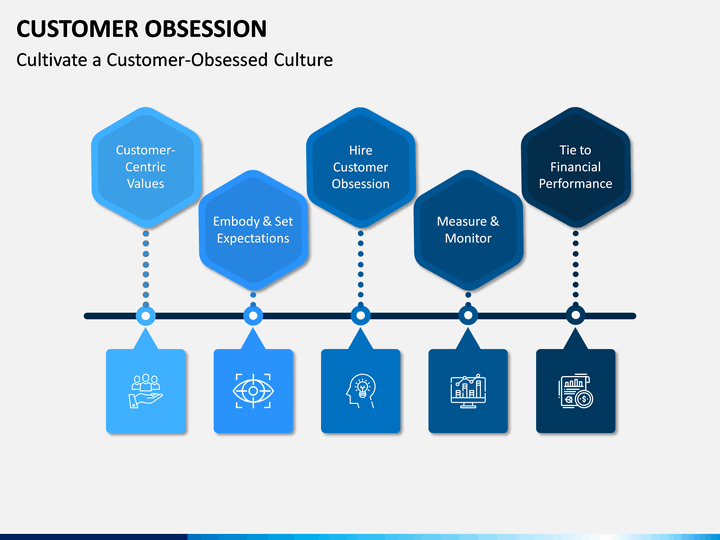 CUSTOMER OBSESSION

Cultivate a Customer-Obsessed Culture

Customer-Centric Values

Embody & Set Expectations

Hire Customer Obsession

Measure & Monitor

Tie to Financial Performance